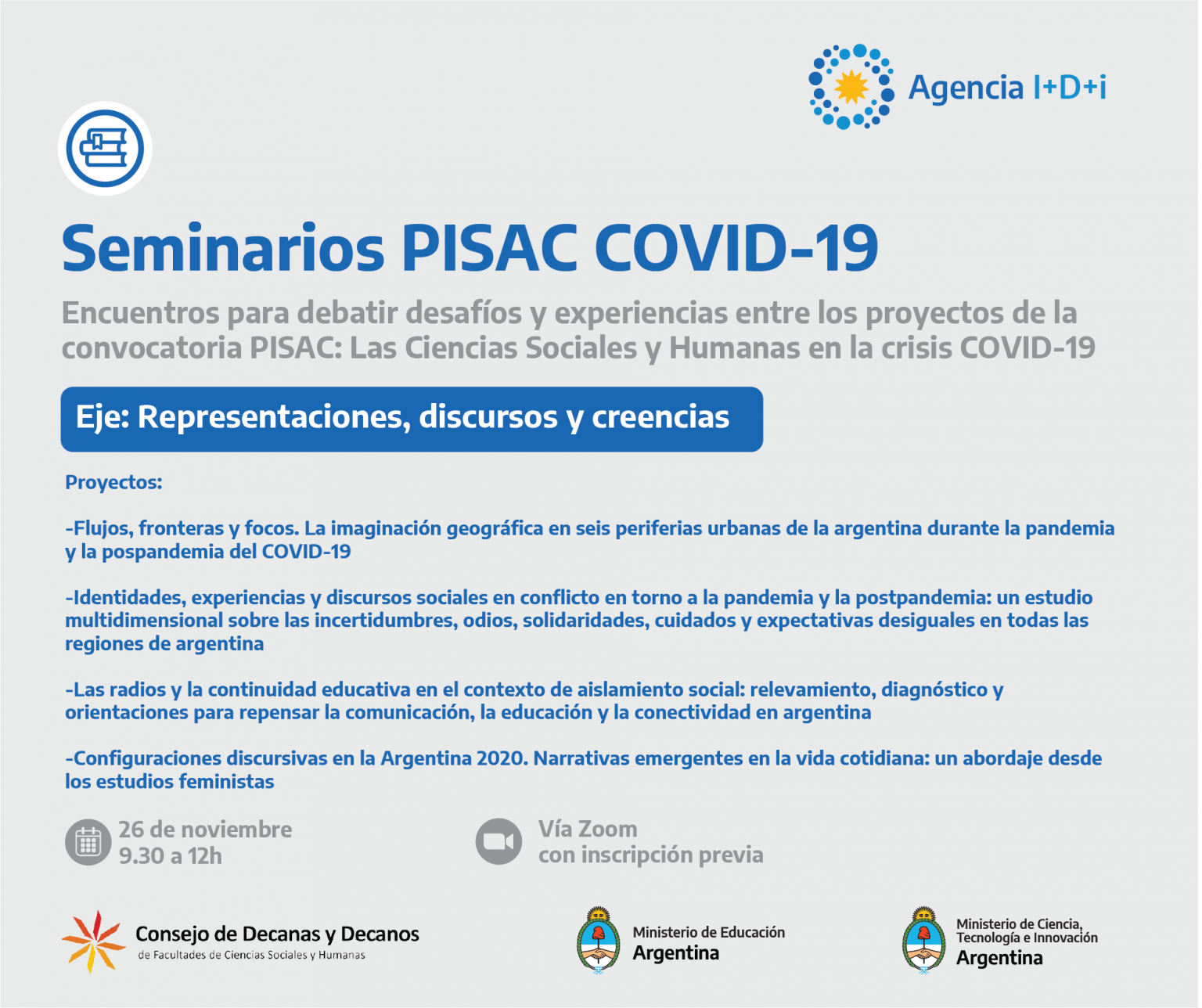 Agencia I+D+i

Seminarios PISAC COVID-19

Encuentros para debatir desafíos y experiencias entre los proyectos de la convocatoria PISAC: Las Ciencias Sociales y Humanas en la crisis COVID-19

Eje: Representaciones, discursos y creencias

Proyectos:

-Flujos, fronteras y focos. La imaginación geográfica en seis periferias urbanas de la argentina durante la pandemia y la pospandemia del COVID-19

-Identidades, experiencias y discursos sociales en conflicto en torno a la pandemia y la postpandemia: un estudio multidimensional sobre las incertidumbres, odios, solidaridades, cuidados y expectativas desiguales en todas las regiones de argentina

-Las radios y la continuidad educativa en el contexto de aislamiento social: relevamiento, diagnóstico y orientaciones para repensar la comunicación, la educación y la conectividad en argentina

-Configuraciones discursivas en la Argentina 2020. Narrativas emergentes en la vida cotidiana: un abordaje desde los estudios feministas

26 de noviembre
9.30 a 12h

Vía Zoom
con inscripción previa

Consejo de Decanas y Decanos
de Facultades de Ciencias Sociales y Humanas

Ministerio de Educación
Argentina

Ministerio de Ciencia, Tecnología e Innovación
Argentina